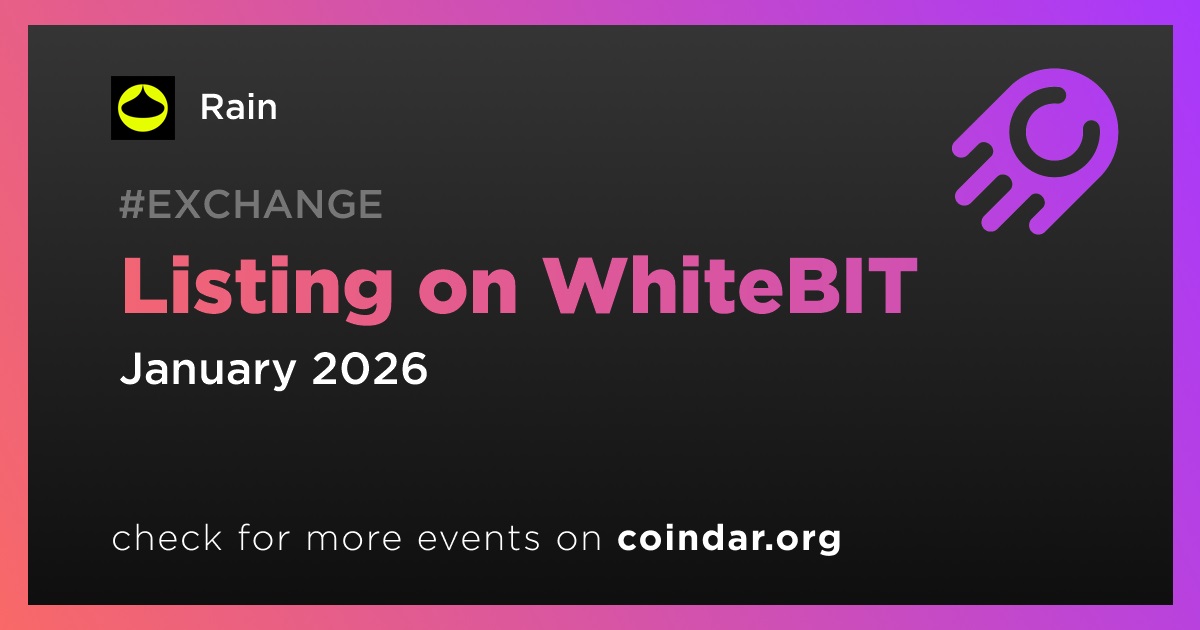 Rain

#EXCHANGE

Listing on WhiteBIT

January 2026

check for more events on coindar.org